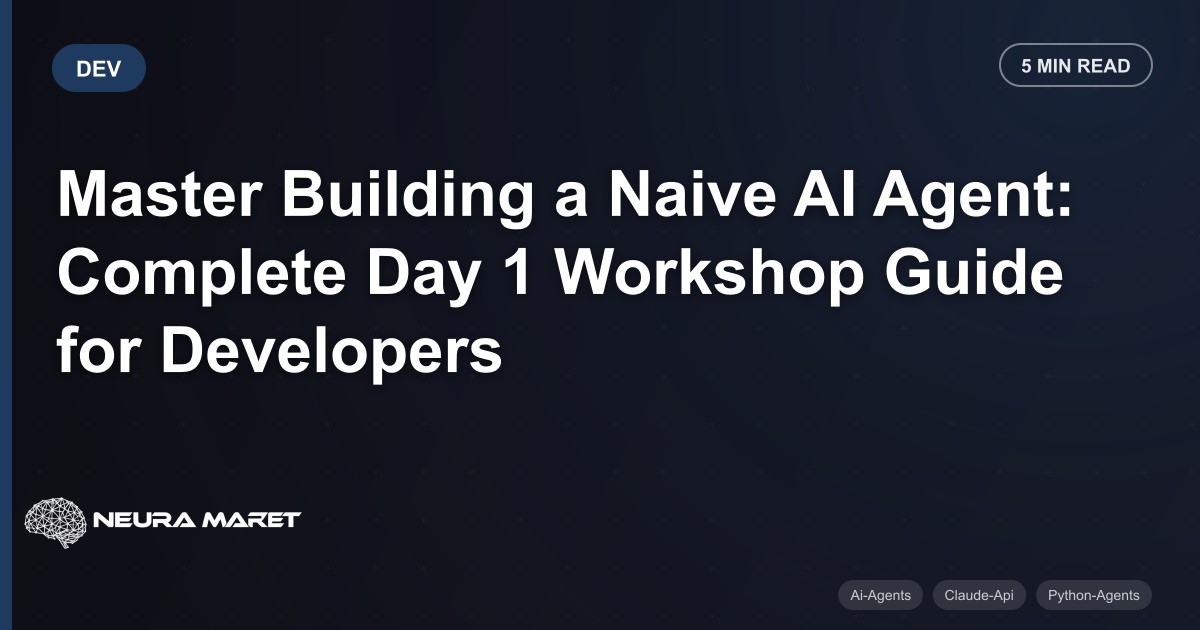 DEV

5 MIN READ

Master Building a Naive AI Agent: Complete Day 1 Workshop Guide for Developers

NEURA MARET

Ai-Agents

Claude-Api

Python-Agents